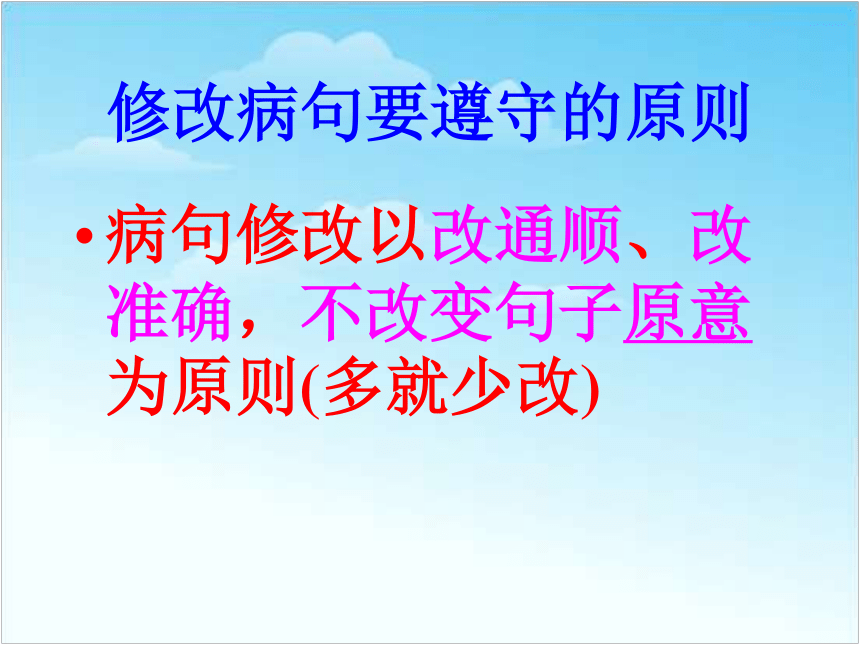 修改病句要遵守的原则

• 病句修改以改通顺、改准确，不改变句子原意为原则(多就少改)